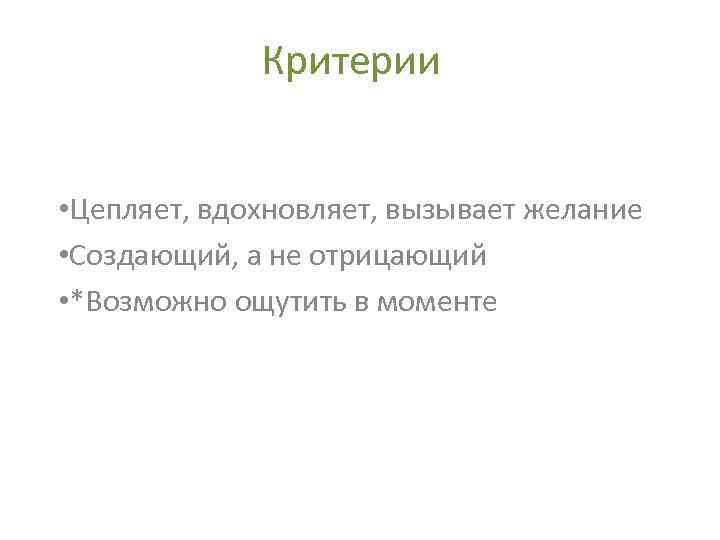 Критерии

•Цепляет, вдохновляет, вызывает желание
•Создающий, а не отрицающий
•*Возможно ощутить в моменте